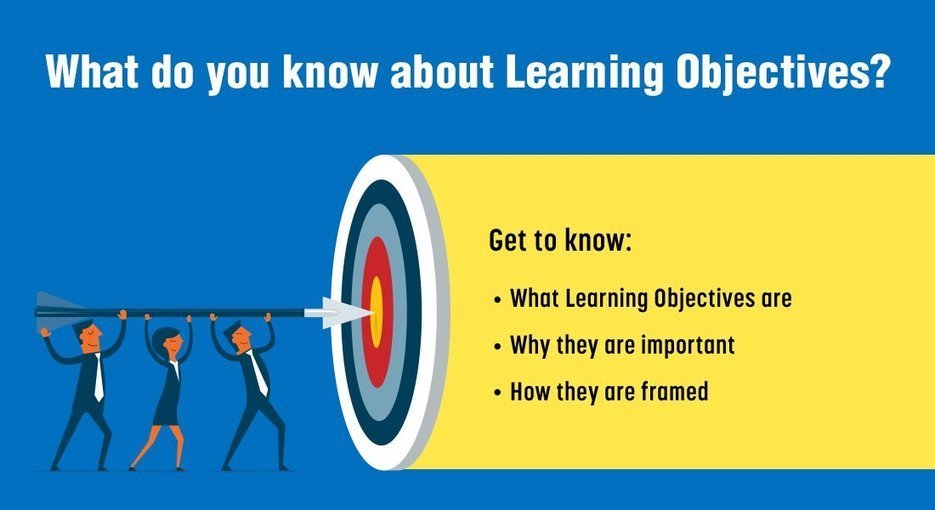 What do you know about Learning Objectives?

Get to know:

• What Learning Objectives are
• Why they are important
• How they are framed